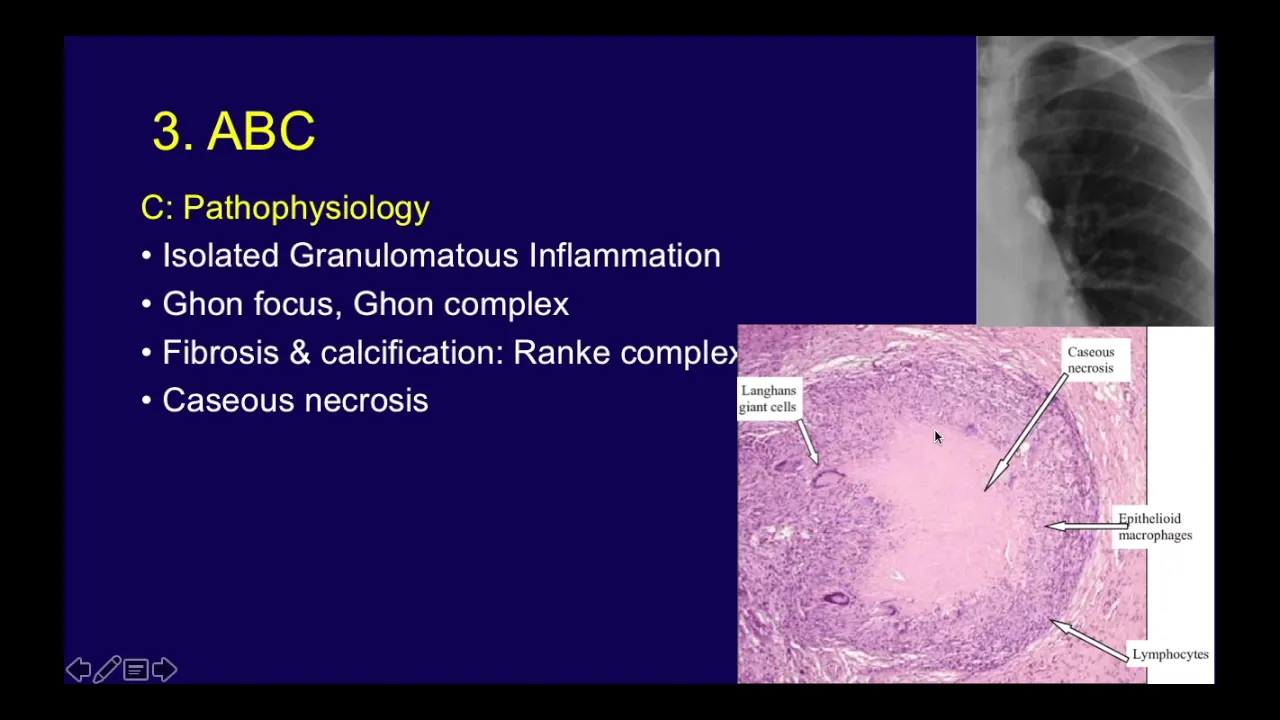 3. ABC

C: Pathophysiology

• Isolated Granulomatous Inflammation
• Ghon focus, Ghon complex
• Fibrosis & calcification: Ranke complex
• Caseous necrosis

Langhans giant cells

Caseous necrosis

Epithelioid macrophages

Lymphocytes